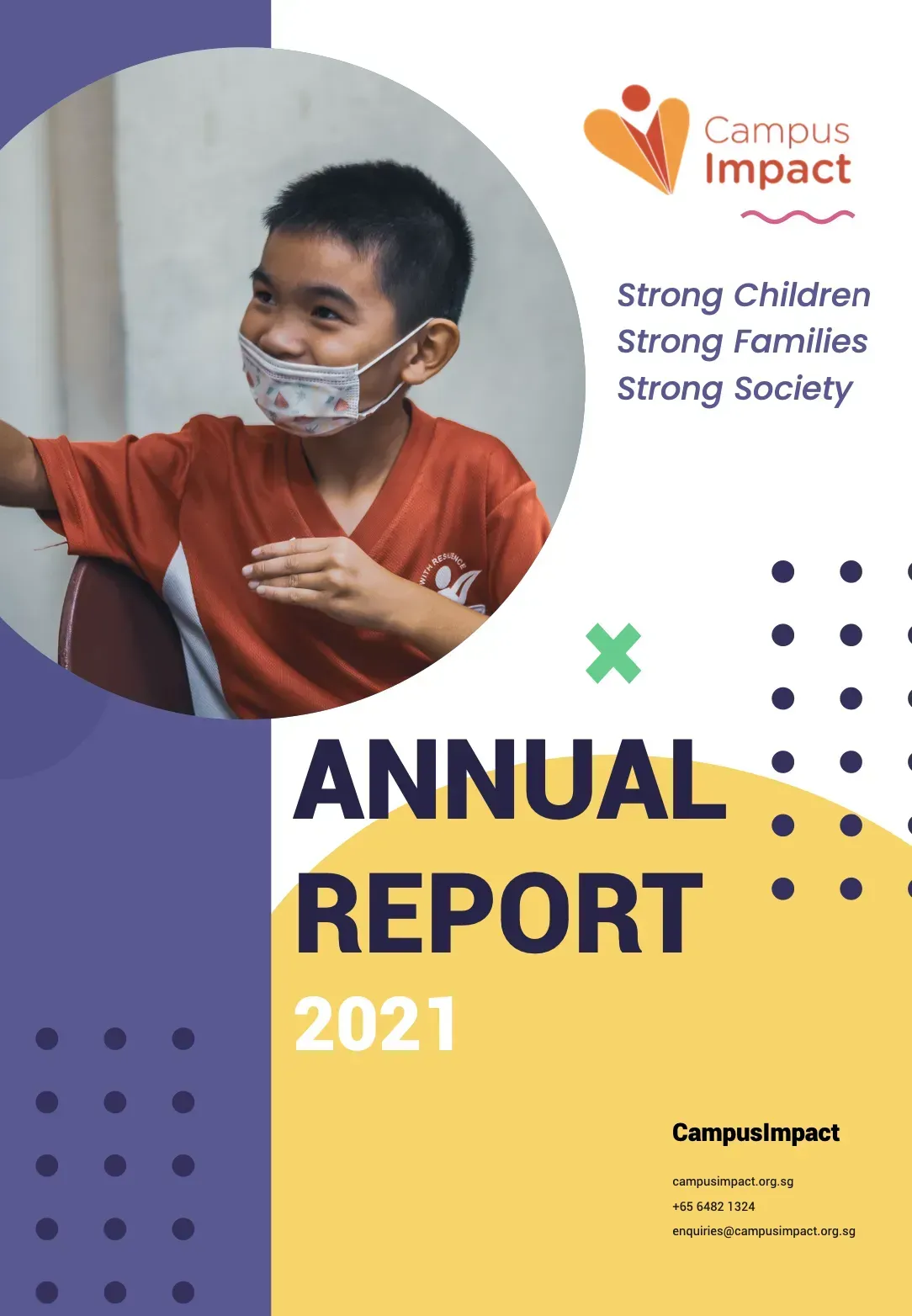 Campus Impact

Strong Children
Strong Families
Strong Society

WITH RESILIENCE

ANNUAL REPORT
2021

CampusImpact

campusimpact.org.sg
+65 6482 1324
enquiries@campusimpact.org.sg